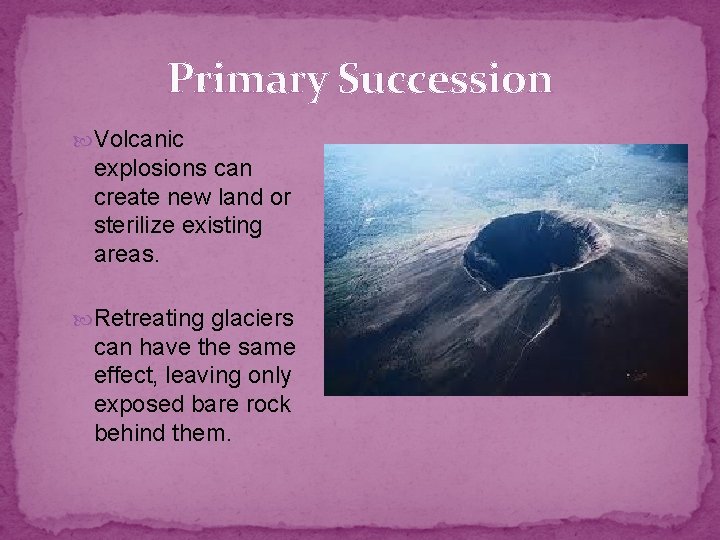 Primary Succession

Volcanic explosions can create new land or sterilize existing areas.

Retreating glaciers can have the same effect, leaving only exposed bare rock behind them.